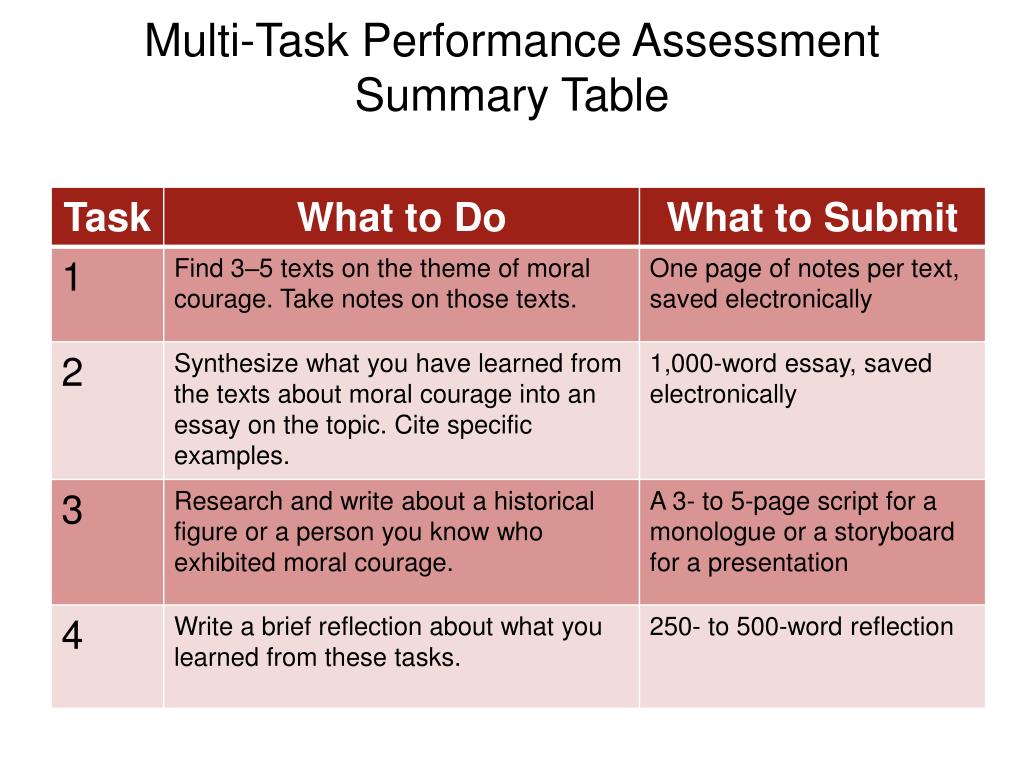 Multi-Task Performance Assessment Summary Table

| Task | What to Do | What to Submit |
|---|---|---|
| 1 | Find 3–5 texts on the theme of moral courage. Take notes on those texts. | One page of notes per text, saved electronically |
| 2 | Synthesize what you have learned from the texts about moral courage into an essay on the topic. Cite specific examples. | 1,000-word essay, saved electronically |
| 3 | Research and write about a historical figure or a person you know who exhibited moral courage. | A 3- to 5-page script for a monologue or a storyboard for a presentation |
| 4 | Write a brief reflection about what you learned from these tasks. | 250- to 500-word reflection |